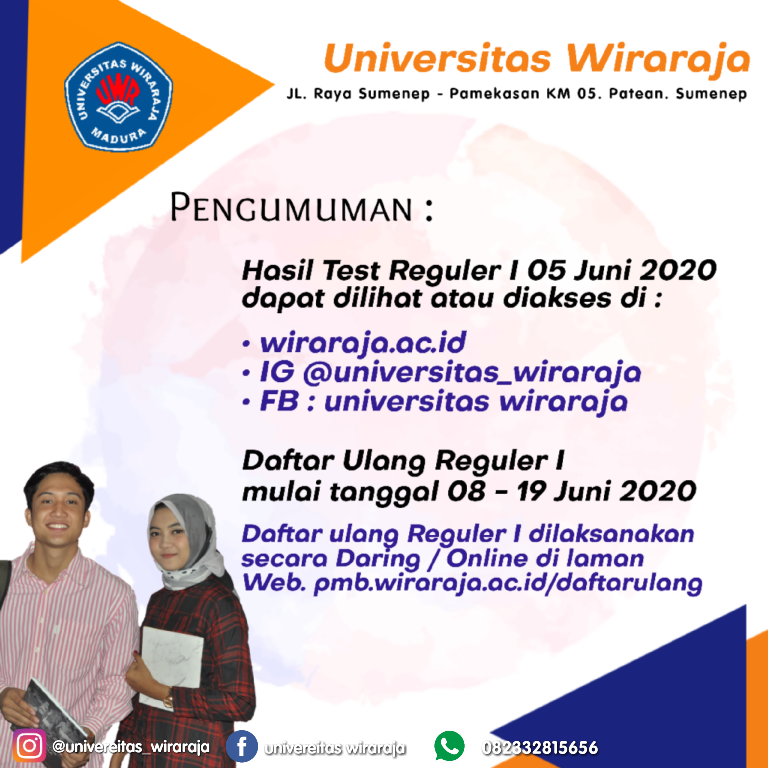 UNIVERSITAS WIRARAJA
UWR
MADURA

Universitas Wiraraja
JL. Raya Sumenep - Pamekasan KM 05. Patean. Sumenep

PENGUMUMAN :

Hasil Test Reguler I 05 Juni 2020 dapat dilihat atau diakses di :

• wiraraja.ac.id
• IG @universitas_wiraraja
• FB : universitas wiraraja

Daftar Ulang Reguler I mulai tanggal 08 - 19 Juni 2020

Daftar ulang Reguler I dilaksanakan secara Daring / Online di laman Web. pmb.wiraraja.ac.id/daftarulang

@univereitas_wiraraja
univereitas wiraraja
082332815656